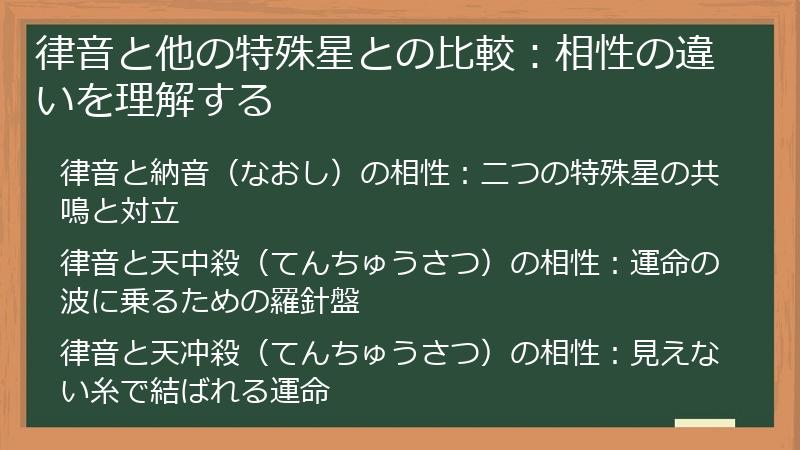 律音と他の特殊星との比較：相性の違いを理解する

律音と納音（なおし）の相性：二つの特殊星の共鳴と対立

律音と天中殺（てんちゅうさつ）の相性：運命の波に乗るための羅針盤

律音と天冲殺（てんちゅうさつ）の相性：見えない糸で結ばれる運命